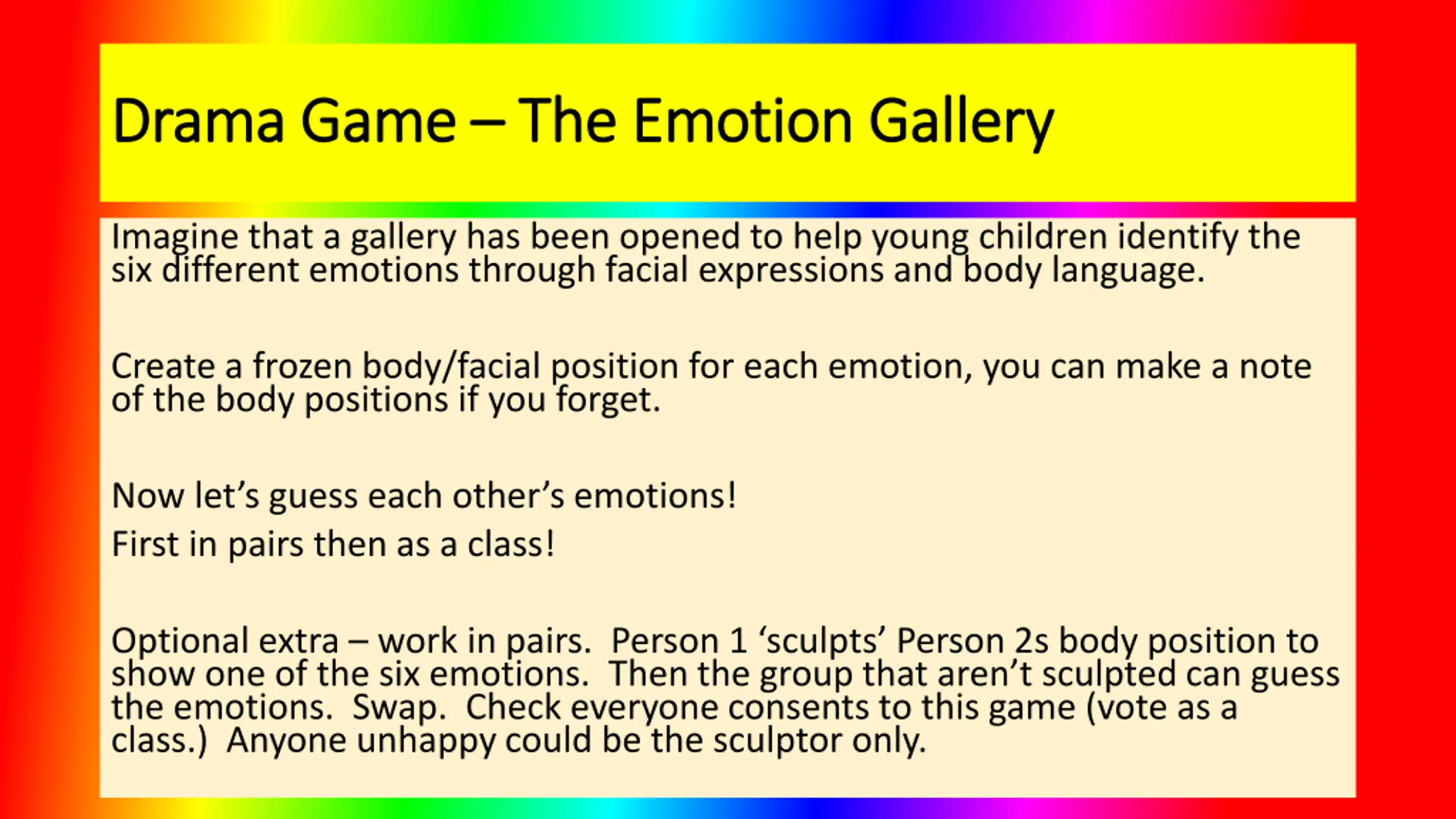 Drama Game – The Emotion Gallery

Imagine that a gallery has been opened to help young children identify the six different emotions through facial expressions and body language.

Create a frozen body/facial position for each emotion, you can make a note of the body positions if you forget.

Now let’s guess each other’s emotions!

First in pairs then as a class!

Optional extra – work in pairs. Person 1 ‘sculpts’ Person 2s body position to show one of the six emotions. Then the group that aren’t sculpted can guess the emotions. Swap. Check everyone consents to this game (vote as a class.) Anyone unhappy could be the sculptor only.